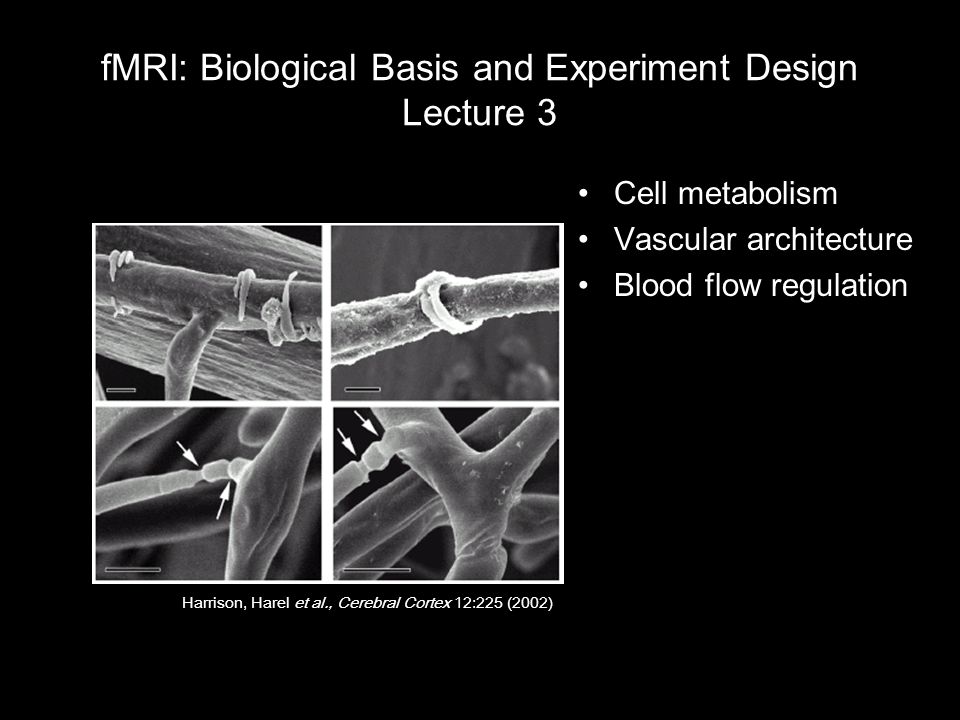 fMRI: Biological Basis and Experiment Design
Lecture 3

• Cell metabolism
• Vascular architecture
• Blood flow regulation

Harrison, Harel et al., Cerebral Cortex 12:225 (2002)